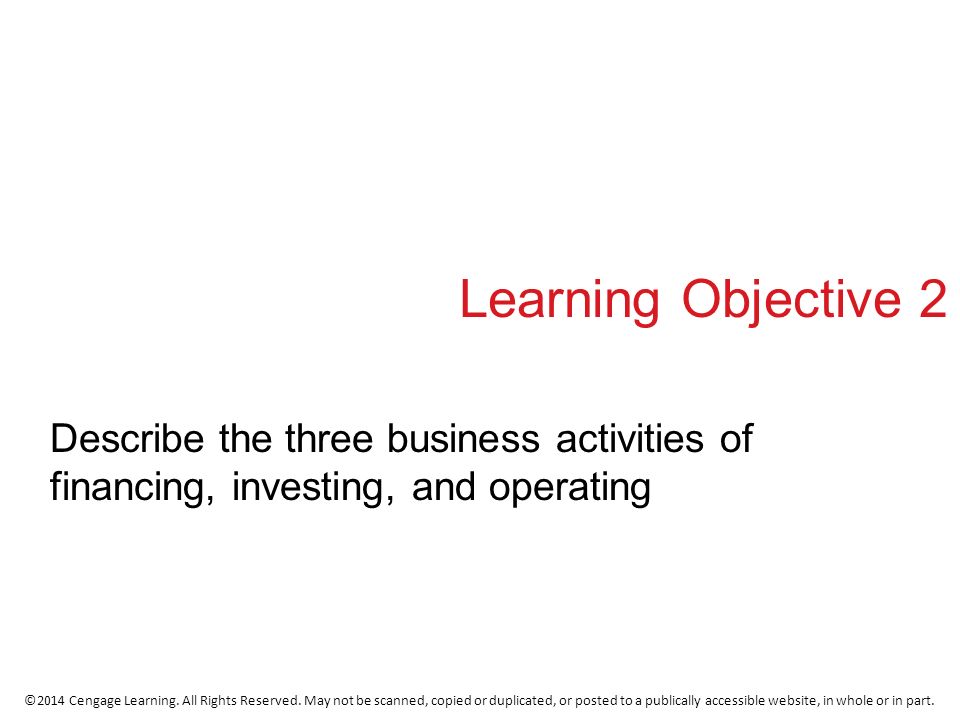 Learning Objective 2

Describe the three business activities of financing, investing, and operating

©2014 Cengage Learning. All Rights Reserved. May not be scanned, copied or duplicated, or posted to a publically accessible website, in whole or in part.